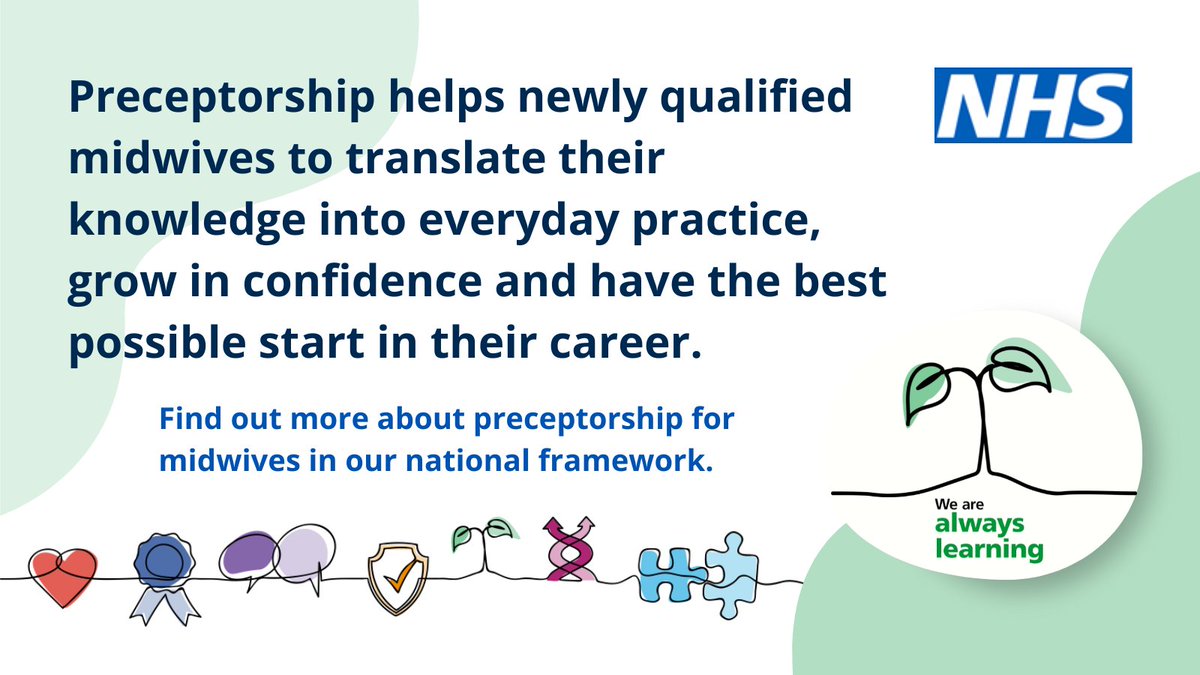 Preceptorship helps newly qualified midwives to translate their knowledge into everyday practice, grow in confidence and have the best possible start in their career.

NHS

Find out more about preceptorship for midwives in our national framework.

We are always learning